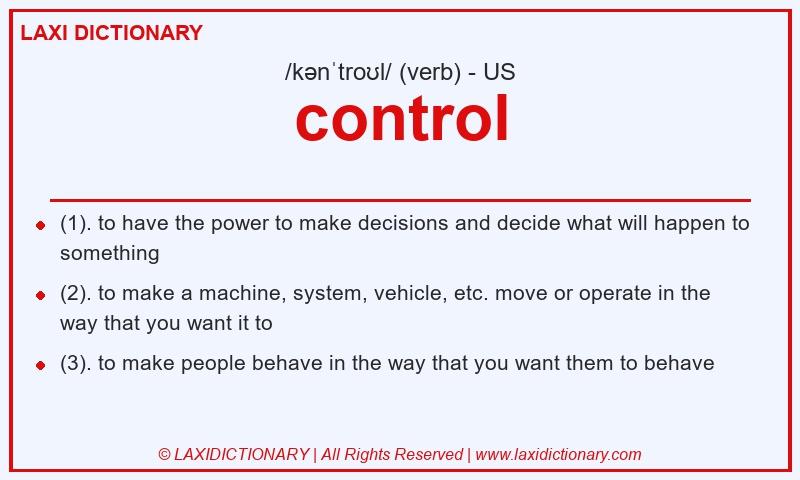 LAXI DICTIONARY

/kənˈtroʊl/ (verb) - US

control

- (1). to have the power to make decisions and decide what will happen to something
- (2). to make a machine, system, vehicle, etc. move or operate in the way that you want it to
- (3). to make people behave in the way that you want them to behave

© LAXIDICTIONARY | All Rights Reserved | www.laxidictionary.com